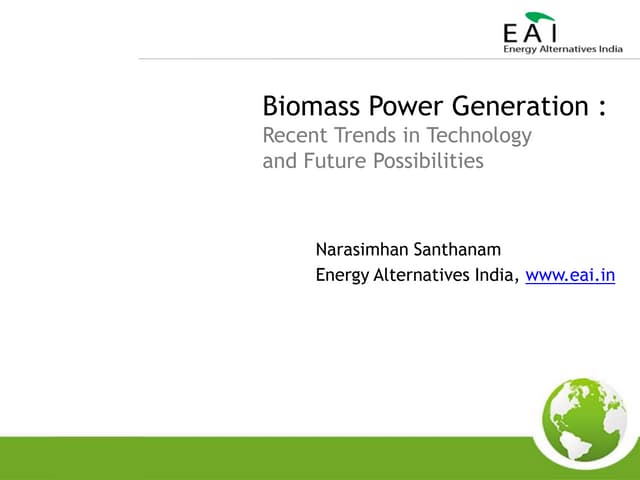 EAI
Energy Alternatives India

Biomass Power Generation :
Recent Trends in Technology and Future Possibilities

Narasimhan Santhanam
Energy Alternatives India, www.eai.in